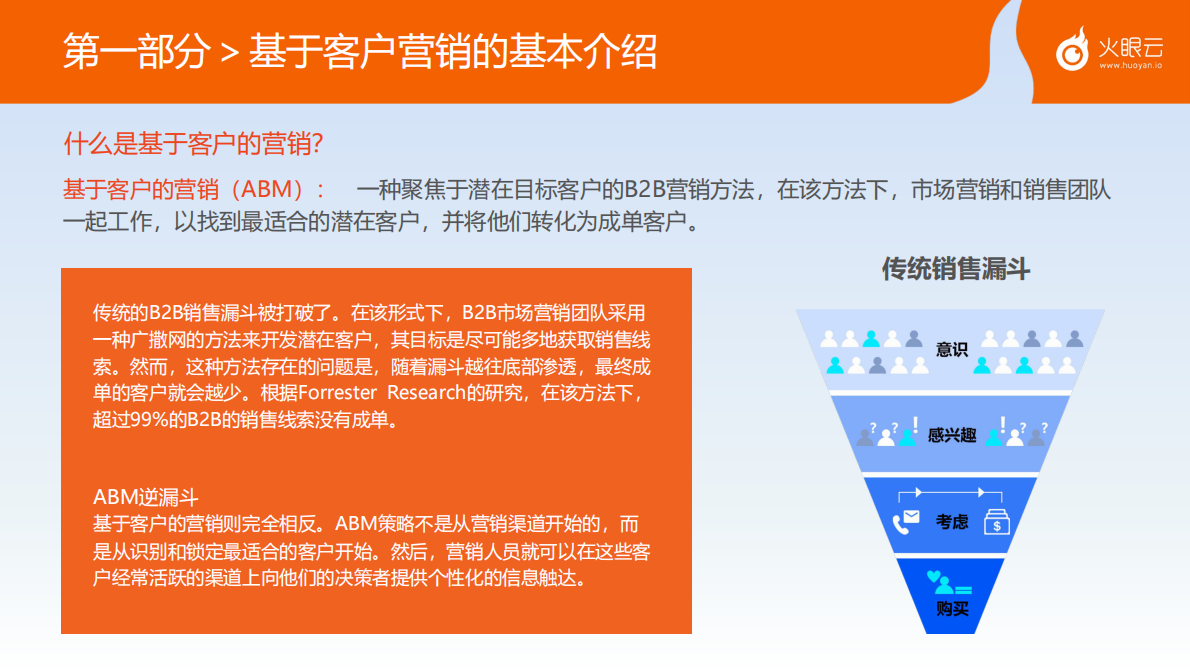 第一部分 > 基于客户营销的基本介绍

火眼云
www.huoyan.io

什么是基于客户的营销?

基于客户的营销（ABM）： 一种聚焦于潜在目标客户的B2B营销方法，在该方法下，市场营销和销售团队一起工作，以找到最适合的潜在客户，并将他们转化为成单客户。

传统的B2B销售漏斗被打破了。在该形式下，B2B市场营销团队采用一种广撒网的方法来开发潜在客户，其目标是尽可能多地获取销售线索。然而，这种方法存在的问题是，随着漏斗越往底部渗透，最终成单的客户就会越少。根据Forrester Research的研究，在该方法下，超过99%的B2B的销售线索没有成单。

ABM逆漏斗
基于客户的营销则完全相反。ABM策略不是从营销渠道开始的，而是从识别和锁定最适合的客户开始。然后，营销人员就可以在这些客户经常活跃的渠道上向他们的决策者提供个性化的信息触达。

传统销售漏斗

意识

感兴趣

考虑

购买